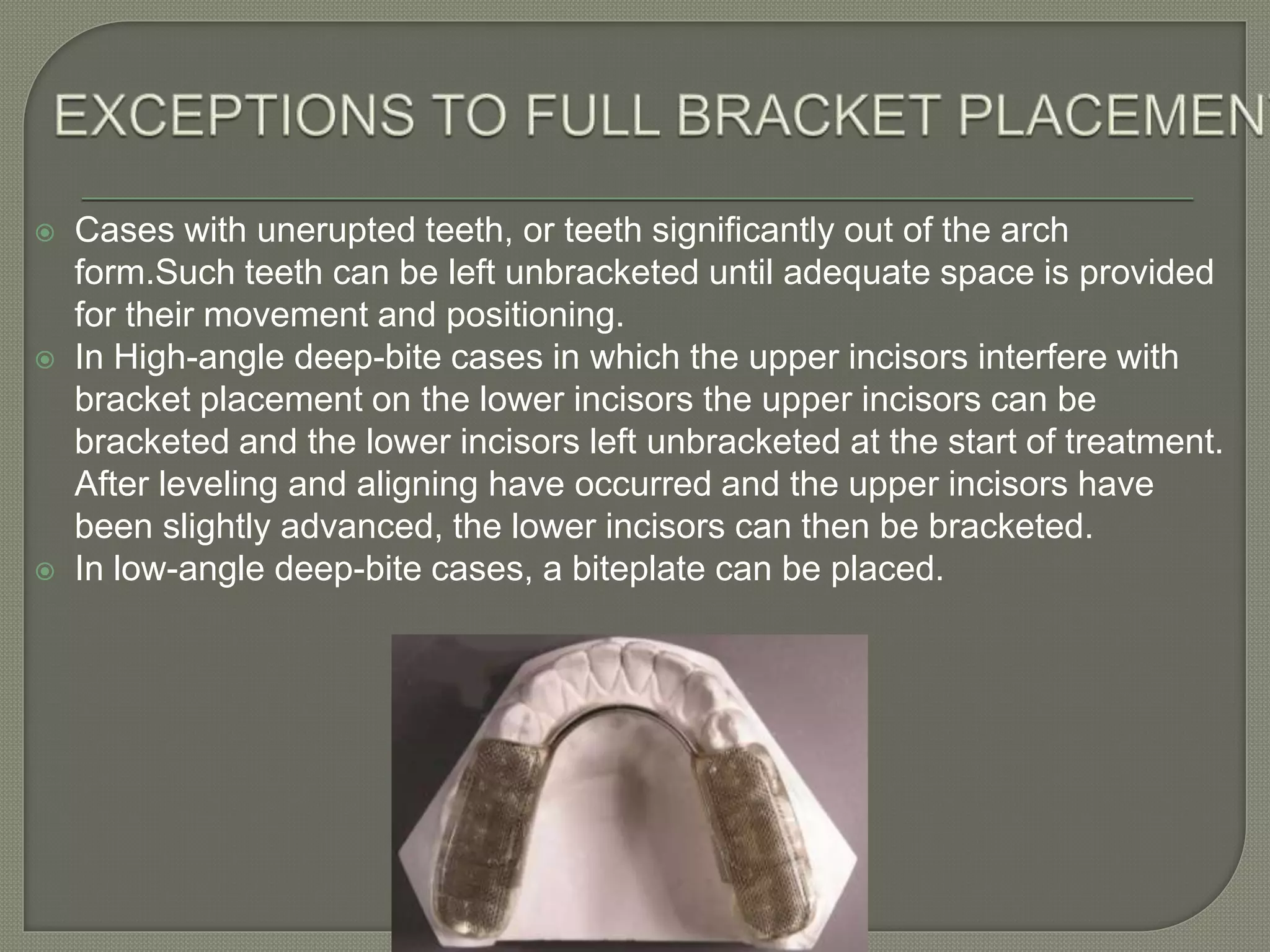 EXCEPTIONS TO FULL BRACKET PLACEMEN

Cases with unerupted teeth, or teeth significantly out of the arch form.Such teeth can be left unbracketed until adequate space is provided for their movement and positioning.

In High-angle deep-bite cases in which the upper incisors interfere with bracket placement on the lower incisors the upper incisors can be bracketed and the lower incisors left unbracketed at the start of treatment. After leveling and aligning have occurred and the upper incisors have been slightly advanced, the lower incisors can then be bracketed.

In low-angle deep-bite cases, a biteplate can be placed.